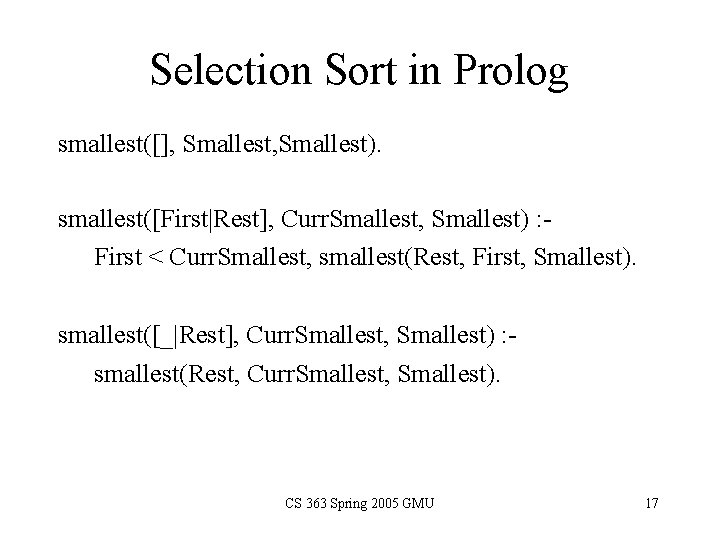 Selection Sort in Prolog

smallest([], Smallest,Smallest).

smallest([First|Rest], CurrSmallest, Smallest) :-
First < CurrSmallest, smallest(Rest, First, Smallest).

smallest([_|Rest], CurrSmallest, Smallest) :-
smallest(Rest, CurrSmallest, Smallest).

CS 363 Spring 2005 GMU

17